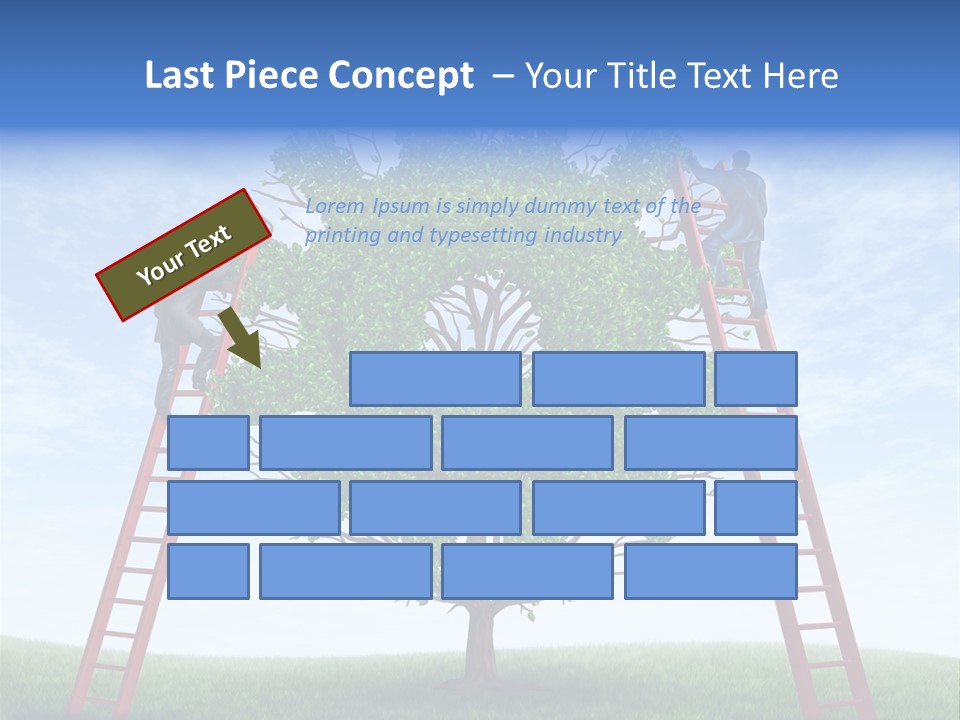 Last Piece Concept – Your Title Text Here

Your Text

Lorem Ipsum is simply dummy text of the printing and typesetting industry